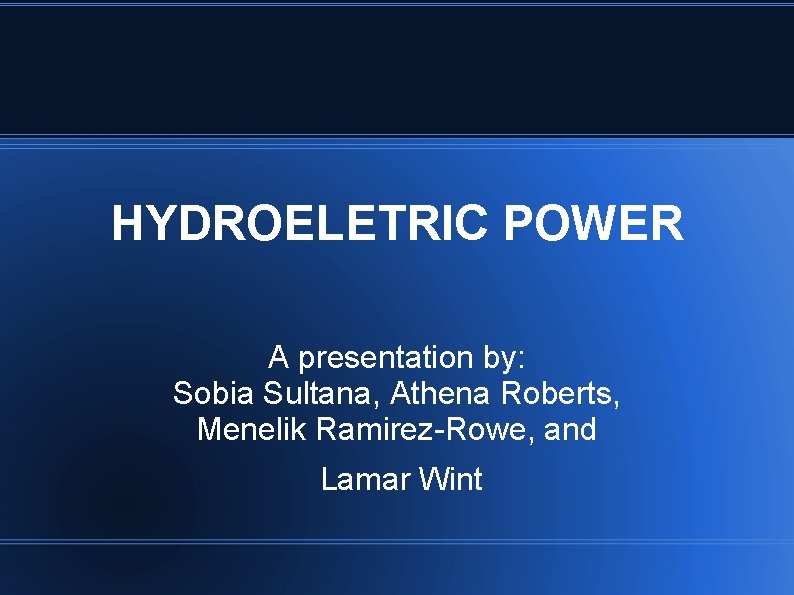 HYDROELETRIC POWER

A presentation by:
Sobia Sultana, Athena Roberts,
Menelik Ramirez-Rowe, and

Lamar Wint